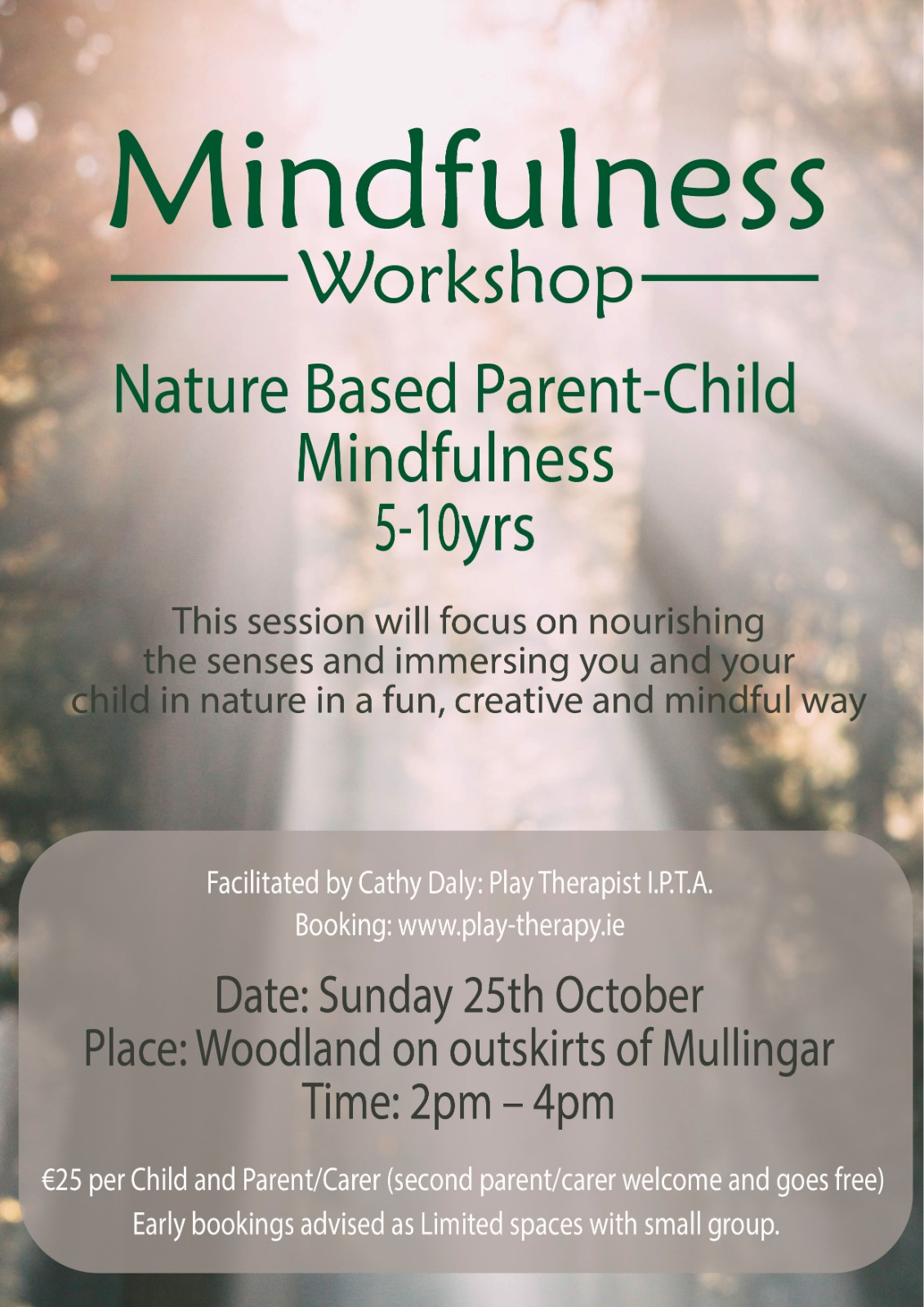 Mindfulness
Workshop

Nature Based Parent-Child Mindfulness
5-10yrs

This session will focus on nourishing the senses and immersing you and your child in nature in a fun, creative and mindful way

Facilitated by Cathy Daly: Play Therapist I.P.T.A.
Booking: www.play-therapy.ie

Date: Sunday 25th October
Place: Woodland on outskirts of Mullingar
Time: 2pm – 4pm

€25 per Child and Parent/Carer (second parent/carer welcome and goes free)
Early bookings advised as Limited spaces with small group.